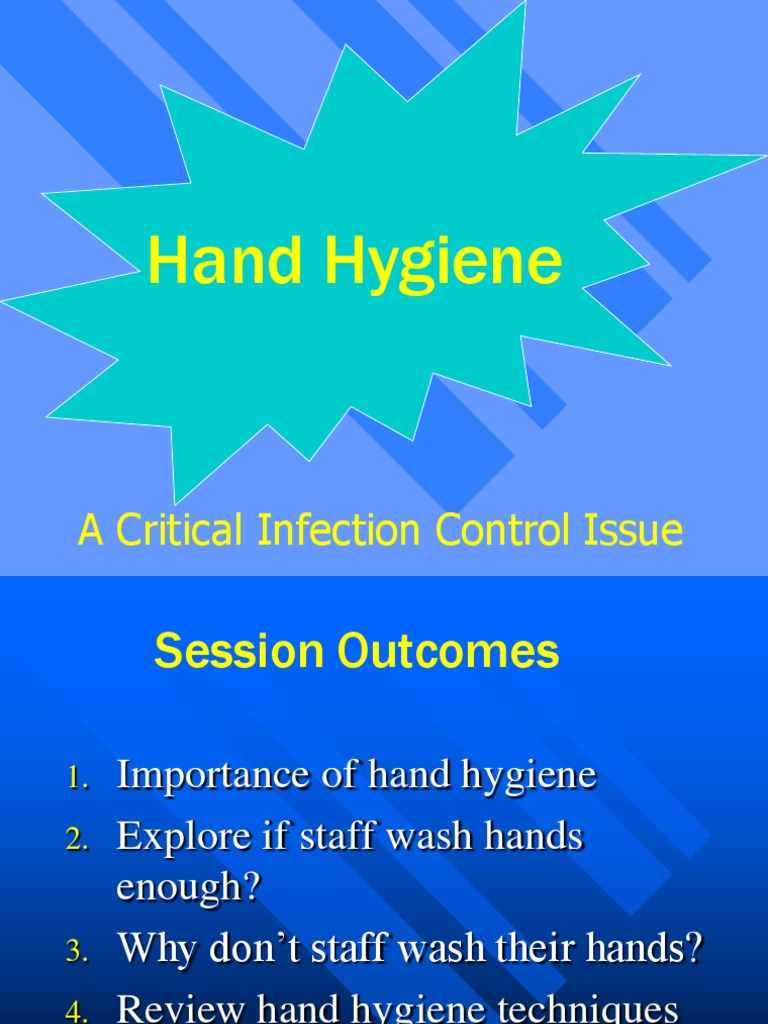 Hand Hygiene

A Critical Infection Control Issue

Session Outcomes

1. Importance of hand hygiene
2. Explore if staff wash hands enough?
3. Why don't staff wash their hands?
4. Review hand hygiene techniques